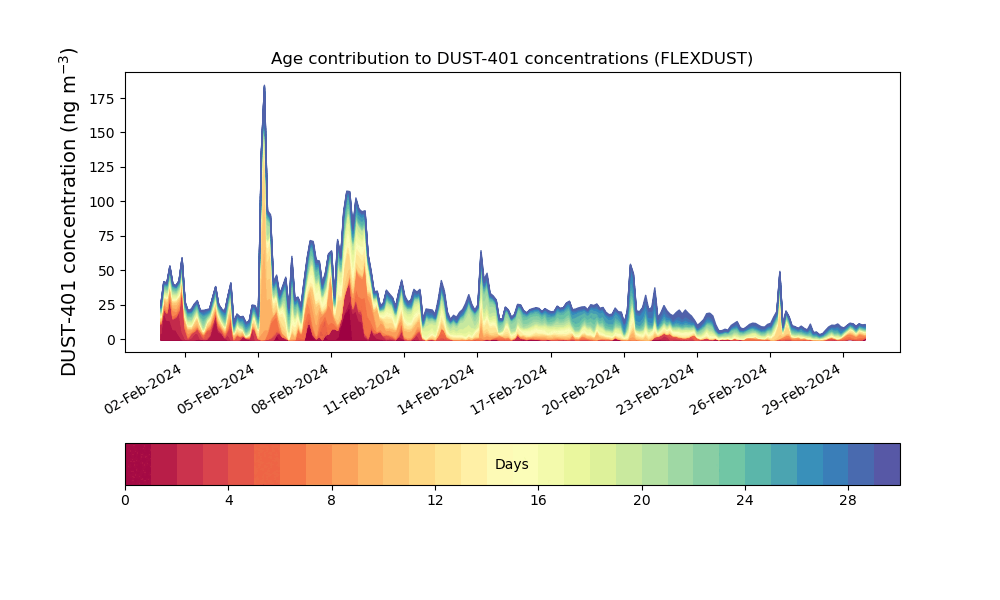 Age contribution to DUST-401 concentrations (FLEXDUST)

DUST-401 concentration (ng m$^{-3}$)

175
150
125
100
75
50
25
0

02-Feb-2024
05-Feb-2024
08-Feb-2024
11-Feb-2024
14-Feb-2024
17-Feb-2024
20-Feb-2024
23-Feb-2024
26-Feb-2024
29-Feb-2024

Days

0
4
8
12
16
20
24
28